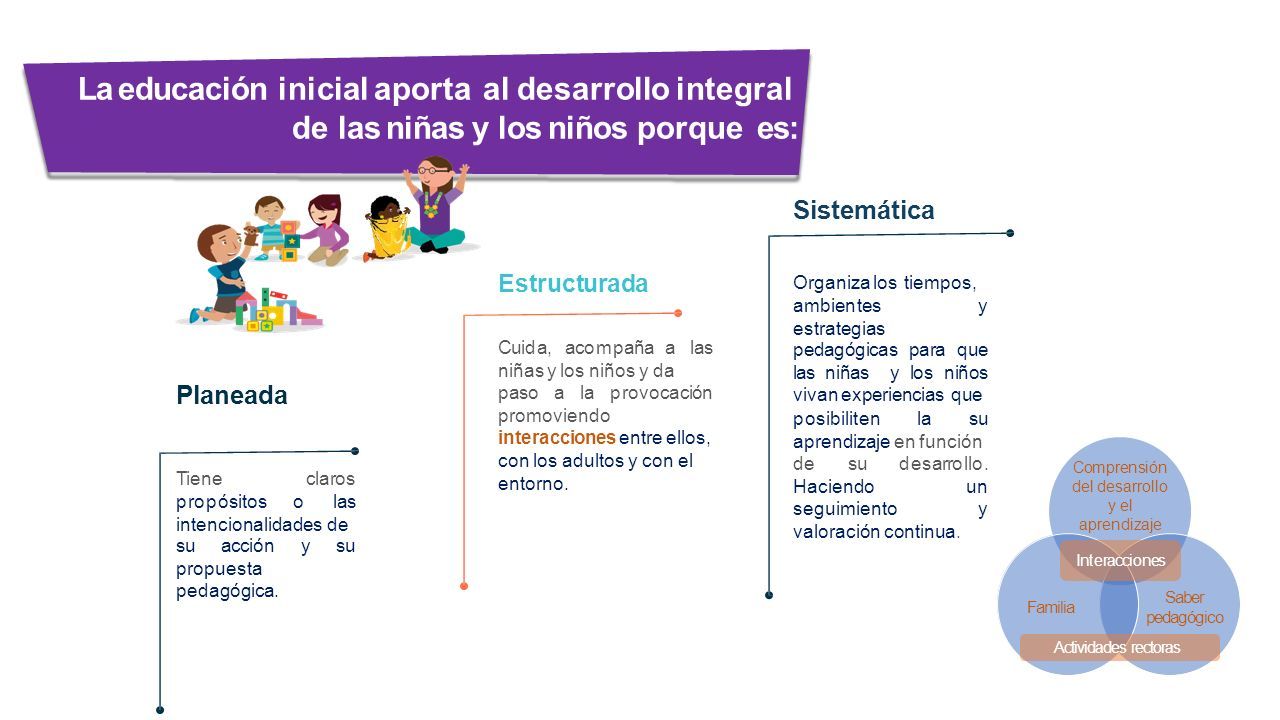 La educación inicial aporta al desarrollo integral de las niñas y los niños porque es:

Planeada

Tiene claros propósitos o las intencionalidades de su acción y su propuesta pedagógica.

Estructurada

Cuida, acompaña a las niñas y los niños y da paso a la provocación promoviendo interacciones entre ellos, con los adultos y con el entorno.

Sistemática

Organiza los tiempos, ambientes y estrategias pedagógicas para que las niñas y los niños vivan experiencias que posibiliten la su aprendizaje en función de su desarrollo. Haciendo un seguimiento y valoración continua.

Comprensión del desarrollo y el aprendizaje

Interacciones

Familia

Saber pedagógico

Actividades rectoras